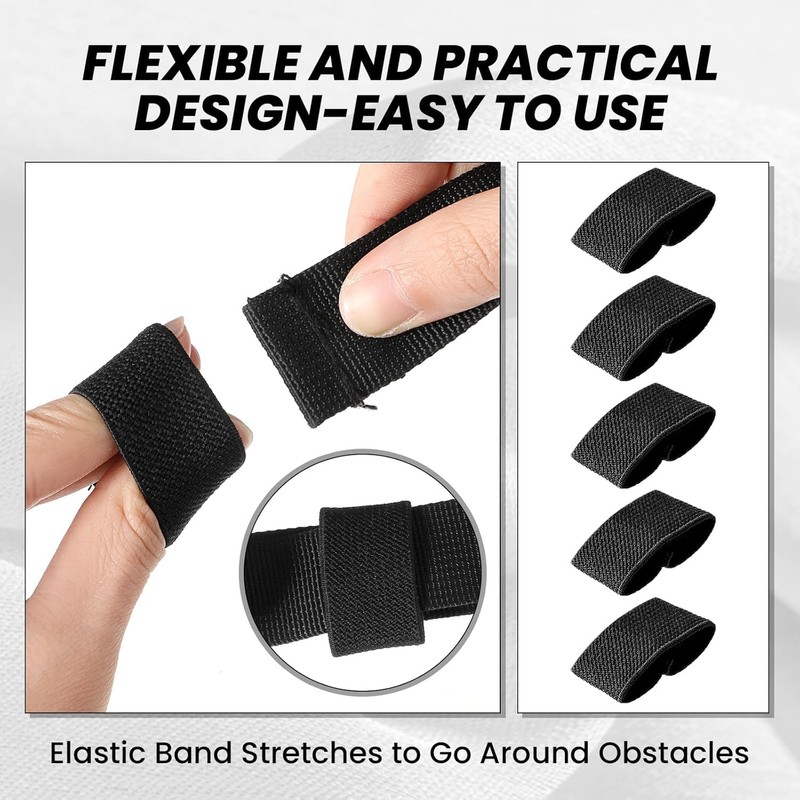 FLEXIBLE AND PRACTICAL DESIGN-EASY TO USE

Elastic Band Stretches to Go Around Obstacles